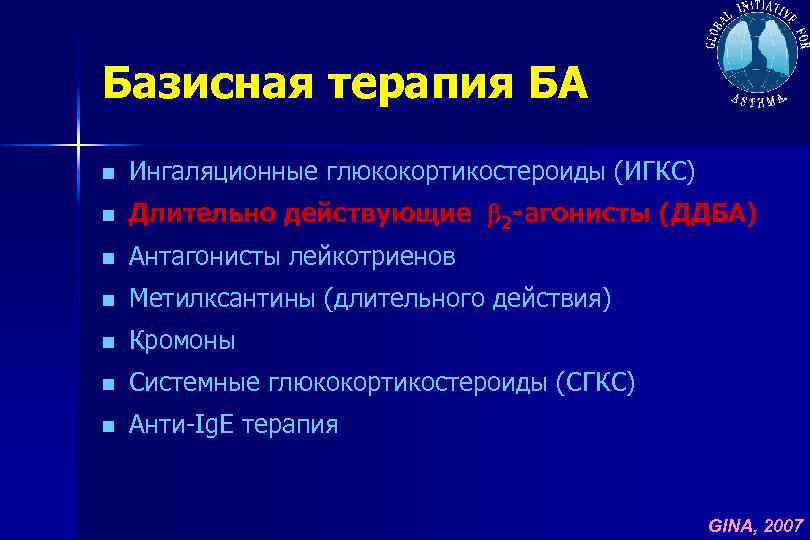 GLOBAL INITIATIVE FOR ASTHMA

Базисная терапия БА

- Ингаляционные глюкокортикостероиды (ИГКС)
- Длительно действующие $\beta_2$-агонисты (ДДБА)
- Антагонисты лейкотриенов
- Метилксантины (длительного действия)
- Кромоны
- Системные глюкокортикостероиды (СГКС)
- Анти-IgE терапия

GINA, 2007